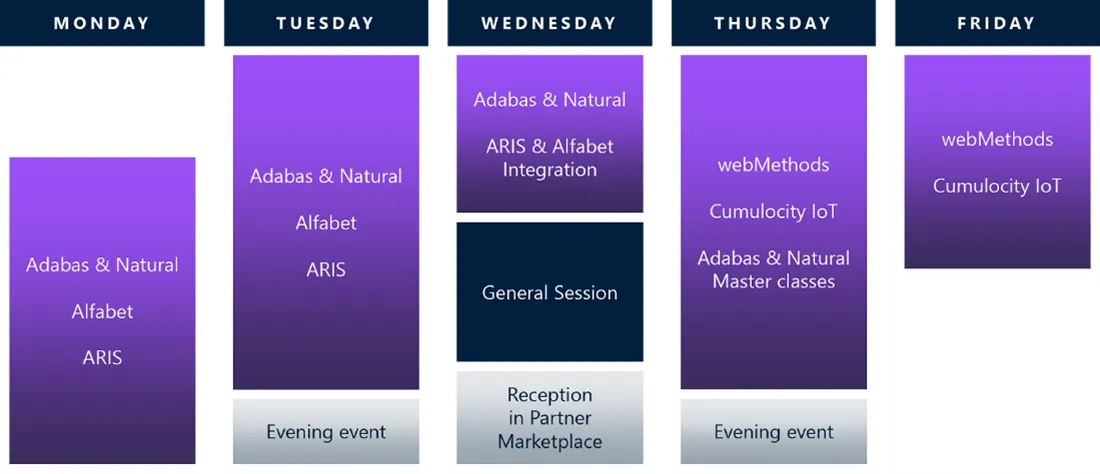 MONDAY

Adabas & Natural

Alfabet

ARIS

TUESDAY

Adabas & Natural

Alfabet

ARIS

Evening event

WEDNESDAY

Adabas & Natural

ARIS & Alfabet Integration

General Session

Reception in Partner Marketplace

THURSDAY

webMethods

Cumulocity IoT

Adabas & Natural Master classes

Evening event

FRIDAY

webMethods

Cumulocity IoT